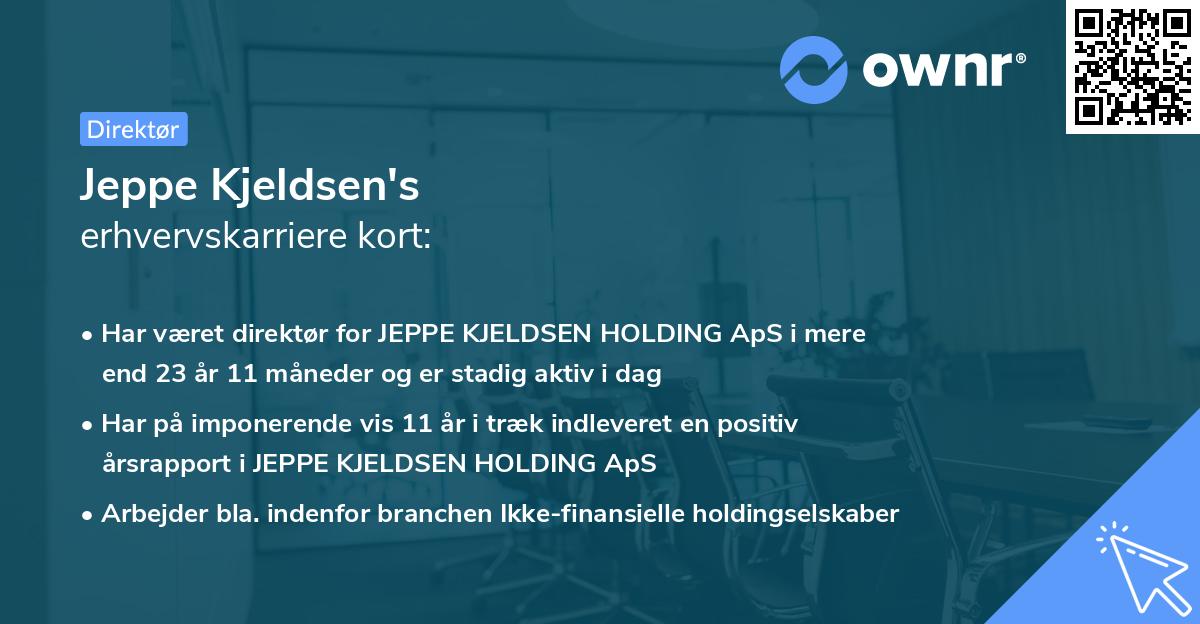 ownr®

Direktør

Jeppe Kjeldsen's
erhvervskarriere kort:

• Har været direktør for JEPPE KJELDSEN HOLDING ApS i mere end 23 år 11 måneder og er stadig aktiv i dag

• Har på imponerende vis 11 år i træk indleveret en positiv årsrapport i JEPPE KJELDSEN HOLDING ApS

• Arbejder bla. indenfor branchen Ikke-finansielle holdingselskaber